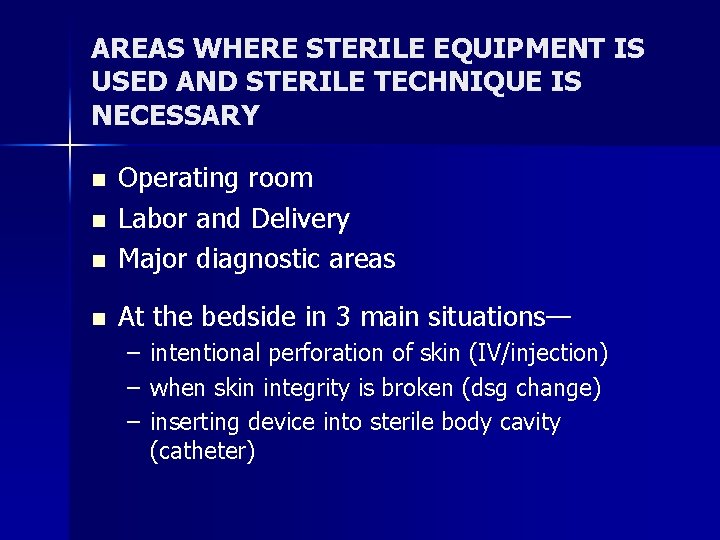 AREAS WHERE STERILE EQUIPMENT IS USED AND STERILE TECHNIQUE IS NECESSARY

- Operating room
- Labor and Delivery
- Major diagnostic areas

- At the bedside in 3 main situations—
  – intentional perforation of skin (IV/injection)
  – when skin integrity is broken (dsg change)
  – inserting device into sterile body cavity (catheter)